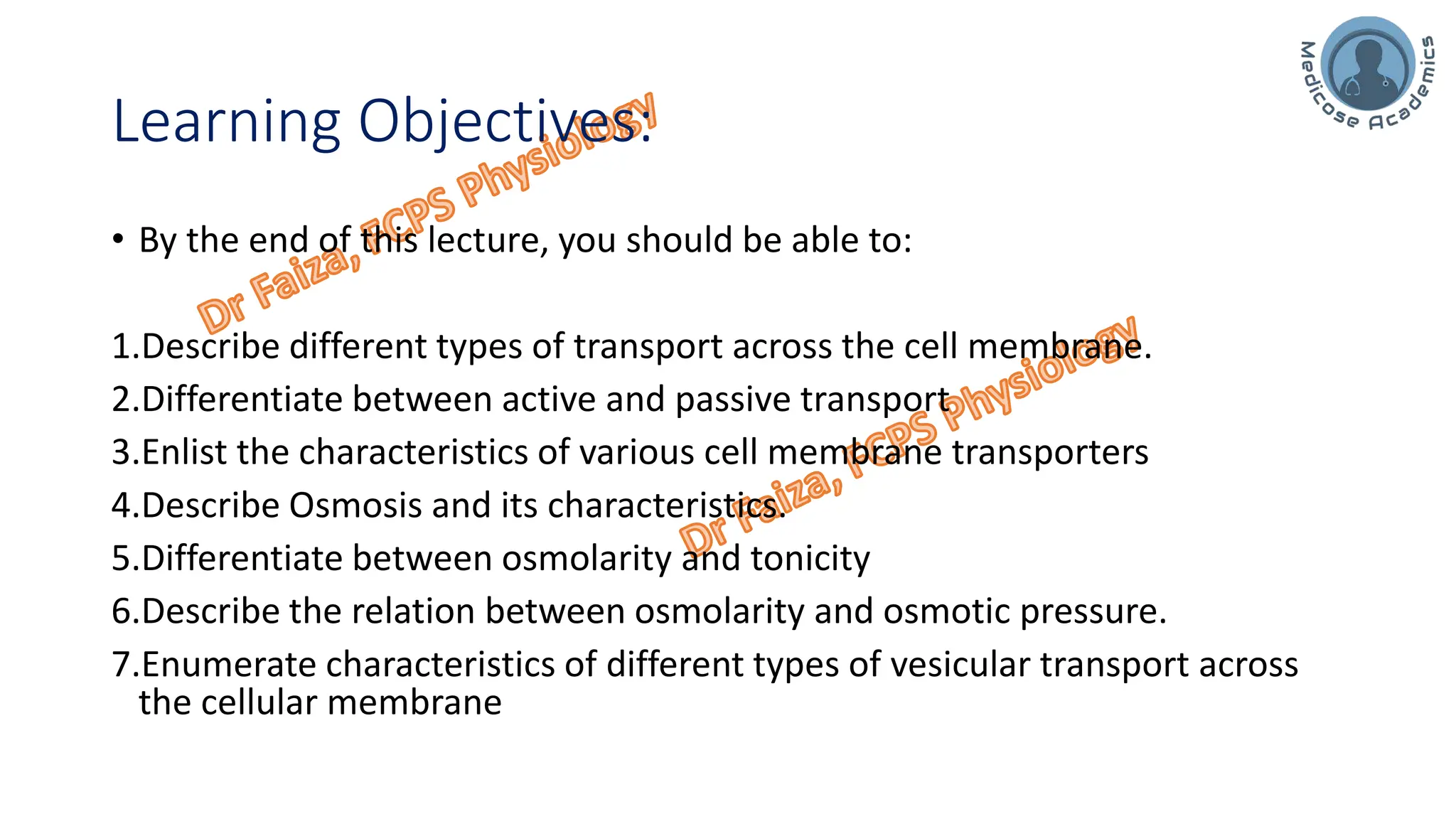 Medicose Academics

Learning Objectives:

Dr Faiza, FCPS Physiology

• By the end of this lecture, you should be able to:

1.Describe different types of transport across the cell membrane.
2.Differentiate between active and passive transport
3.Enlist the characteristics of various cell membrane transporters
4.Describe Osmosis and its characteristics.
5.Differentiate between osmolarity and tonicity
6.Describe the relation between osmolarity and osmotic pressure.
7.Enumerate characteristics of different types of vesicular transport across the cellular membrane

Dr Faiza, FCPS Physiology